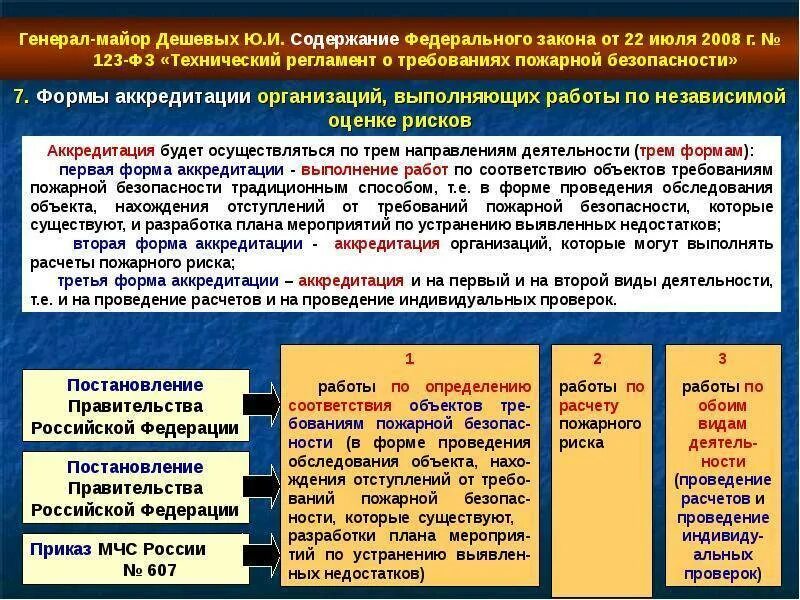 Генерал-майор Дешевых Ю.И. Содержание Федерального закона от 22 июля 2008 г. № 123-ФЗ «Технический регламент о требованиях пожарной безопасности»

7. Формы аккредитации организаций, выполняющих работы по независимой оценке рисков

Аккредитация будет осуществляться по трем направлениям деятельности (трем формам):

первая форма аккредитации - выполнение работ по соответствию объектов требованиям пожарной безопасности традиционным способом, т.е. в форме проведения обследования объекта, нахождения отступлений от требований пожарной безопасности, которые существуют, и разработка плана мероприятий по устранению выявленных недостатков;

вторая форма аккредитации - аккредитация организаций, которые могут выполнять расчеты пожарного риска;

третья форма аккредитации – аккредитация и на первый и на второй виды деятельности, т.е. и на проведение расчетов и на проведение индивидуальных проверок.

Постановление Правительства Российской Федерации

Постановление Правительства Российской Федерации

Приказ МЧС России № 607

1

работы по определению соответствия объектов требованиям пожарной безопасности (в форме проведения обследования объекта, нахождения отступлений от требований пожарной безопасности, которые существуют, разработки плана мероприятий по устранению выявленных недостатков)

2

работы по расчету пожарного риска

3

работы по обоим видам деятельности (проведение расчетов и проведение индивидуальных проверок)